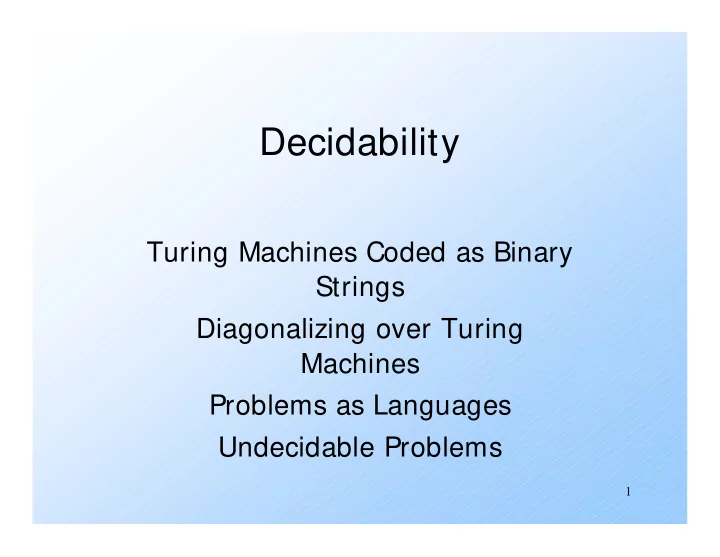 Decidability

Turing Machines Coded as Binary Strings

Diagonalizing over Turing Machines

Problems as Languages

Undecidable Problems

1